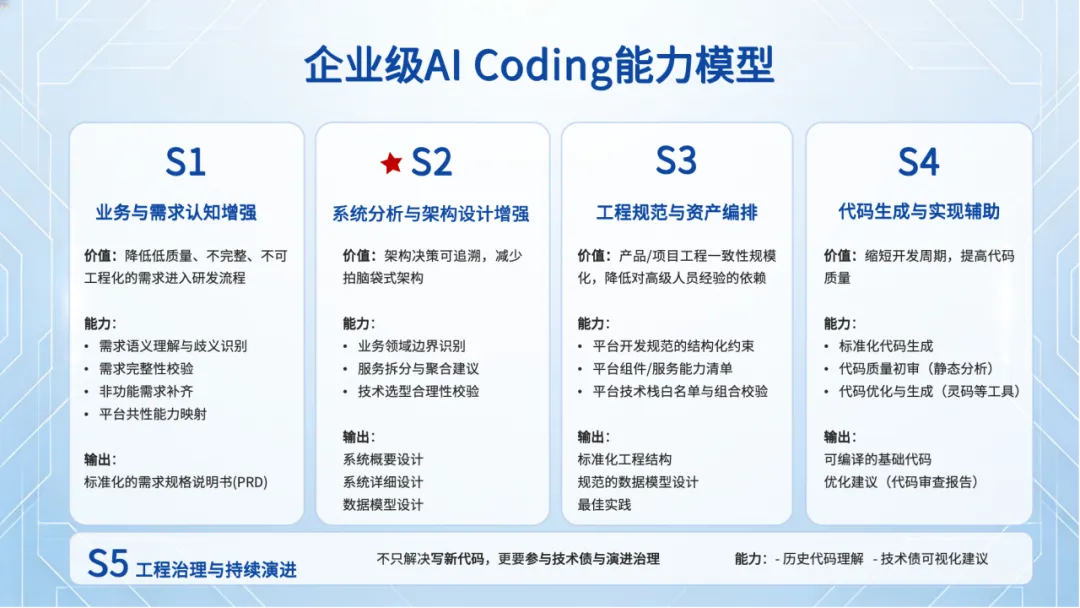 企业级AI Coding能力模型

S1

业务与需求认知增强

价值：降低低质量、不完整、不可工程化的需求进入研发流程

能力：
• 需求语义理解与歧义识别
• 需求完整性校验
• 非功能需求补齐
• 平台共性能力映射

输出：
标准化的需求规格说明书(PRD)

★ S2

系统分析与架构设计增强

价值：架构决策可追溯，减少拍脑袋式架构

能力：
• 业务领域边界识别
• 服务拆分与聚合建议
• 技术选型合理性校验

输出：
系统概要设计
系统详细设计
数据模型设计

S3

工程规范与资产编排

价值：产品/项目工程一致性规模化，降低对高级人员经验的依赖

能力：
• 平台开发规范的结构化约束
• 平台组件/服务能力清单
• 平台技术栈白名单与组合校验

输出：
标准化工程结构
规范的数据模型设计
最佳实践

S4

代码生成与实现辅助

价值：缩短开发周期，提高代码质量

能力：
• 标准化代码生成
• 代码质量初审（静态分析）
• 代码优化与生成（灵码等工具）

输出：
可编译的基础代码
优化建议（代码审查报告）

S5 工程治理与持续演进

不只解决写新代码，更要参与技术债与演进治理

能力：- 历史代码理解 - 技术债可视化建议